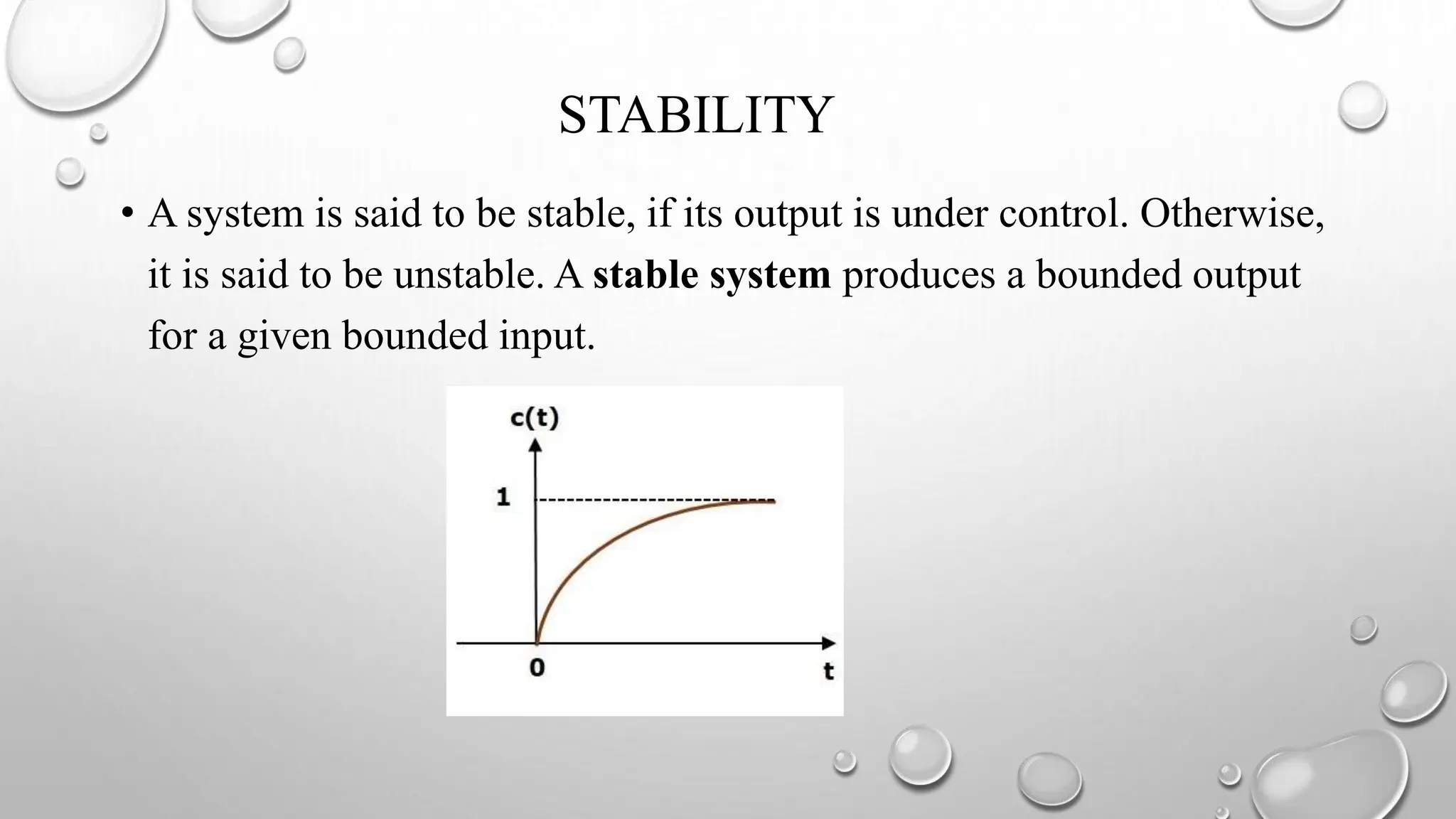 STABILITY

• A system is said to be stable, if its output is under control. Otherwise, it is said to be unstable. A **stable system** produces a bounded output for a given bounded input.

c(t)
1
0
t